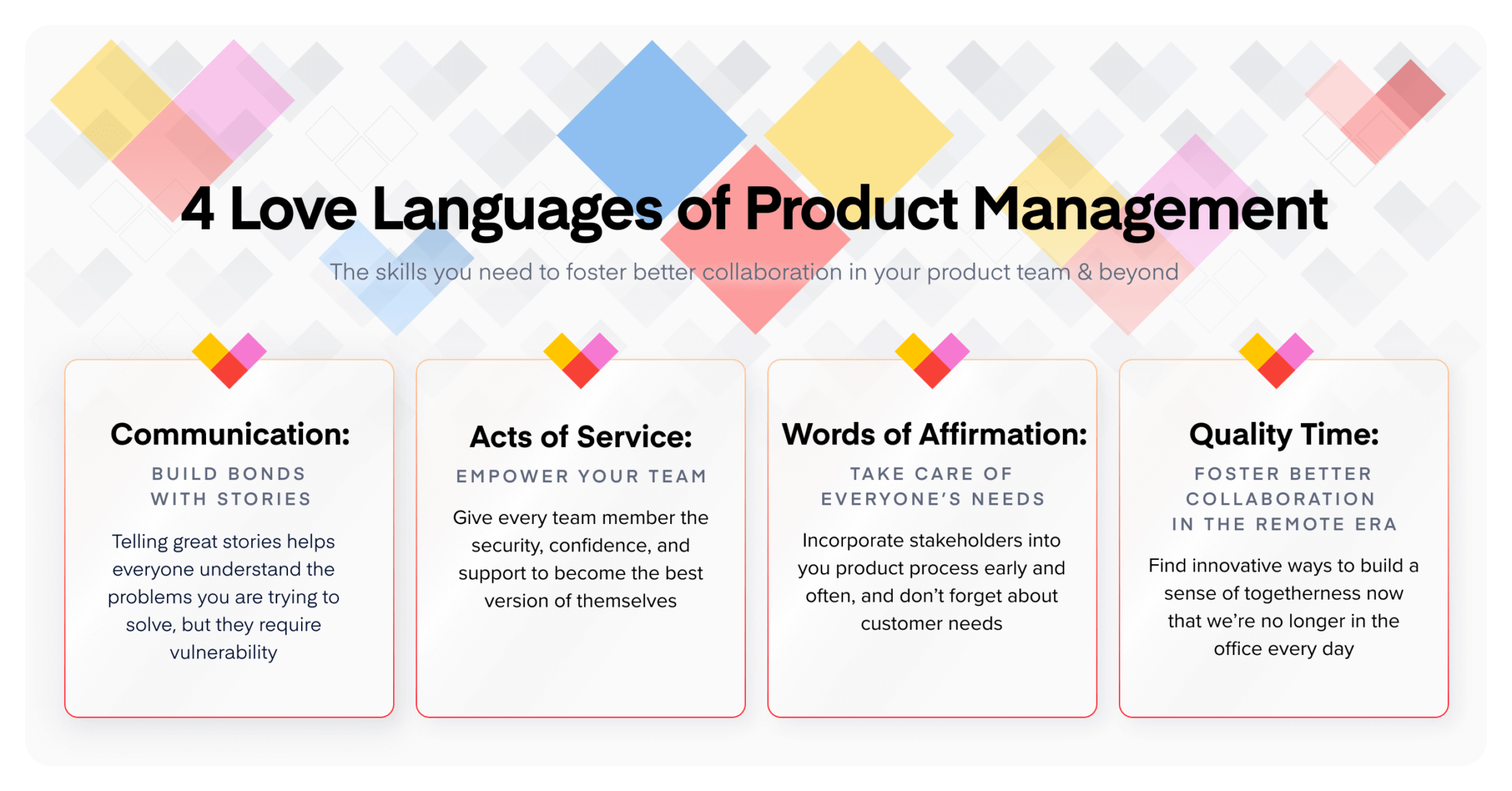 4 Love Languages of Product Management

The skills you need to foster better collaboration in your product team & beyond

Communication:

BUILD BONDS WITH STORIES

Telling great stories helps everyone understand the problems you are trying to solve, but they require vulnerability

Acts of Service:

EMPOWER YOUR TEAM

Give every team member the security, confidence, and support to become the best version of themselves

Words of Affirmation:

TAKE CARE OF EVERYONE'S NEEDS

Incorporate stakeholders into you product process early and often, and don't forget about customer needs

Quality Time:

FOSTER BETTER COLLABORATION IN THE REMOTE ERA

Find innovative ways to build a sense of togetherness now that we're no longer in the office every day